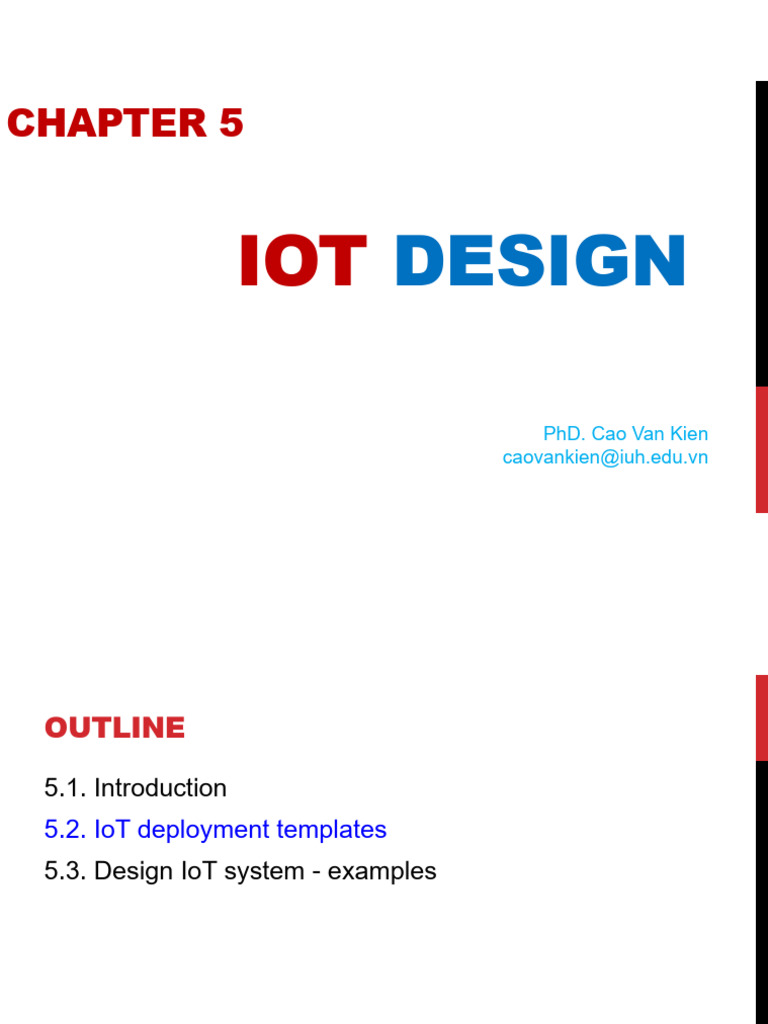 CHAPTER 5

IOT DESIGN

PhD. Cao Van Kien
caovankien@iuh.edu.vn

OUTLINE

5.1. Introduction
5.2. IoT deployment templates
5.3. Design IoT system - examples